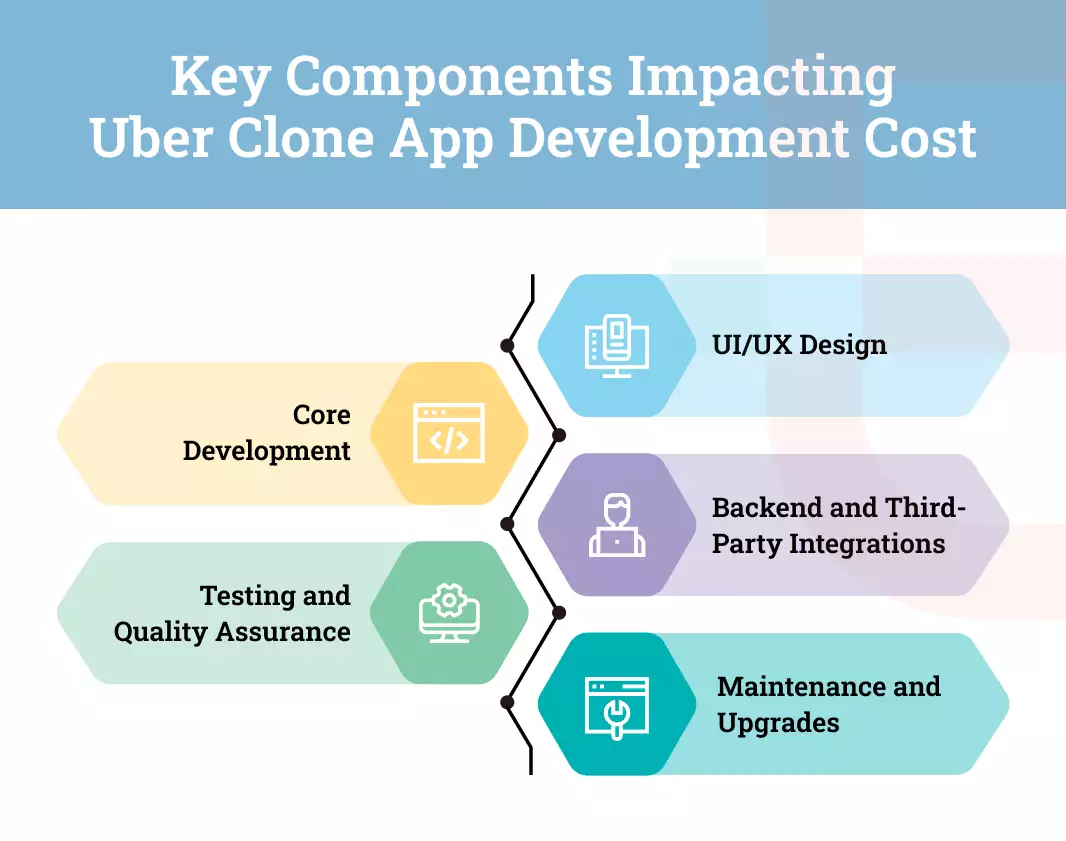 Key Components Impacting Uber Clone App Development Cost

UI/UX Design

Core Development

Backend and Third-Party Integrations

Testing and Quality Assurance

Maintenance and Upgrades